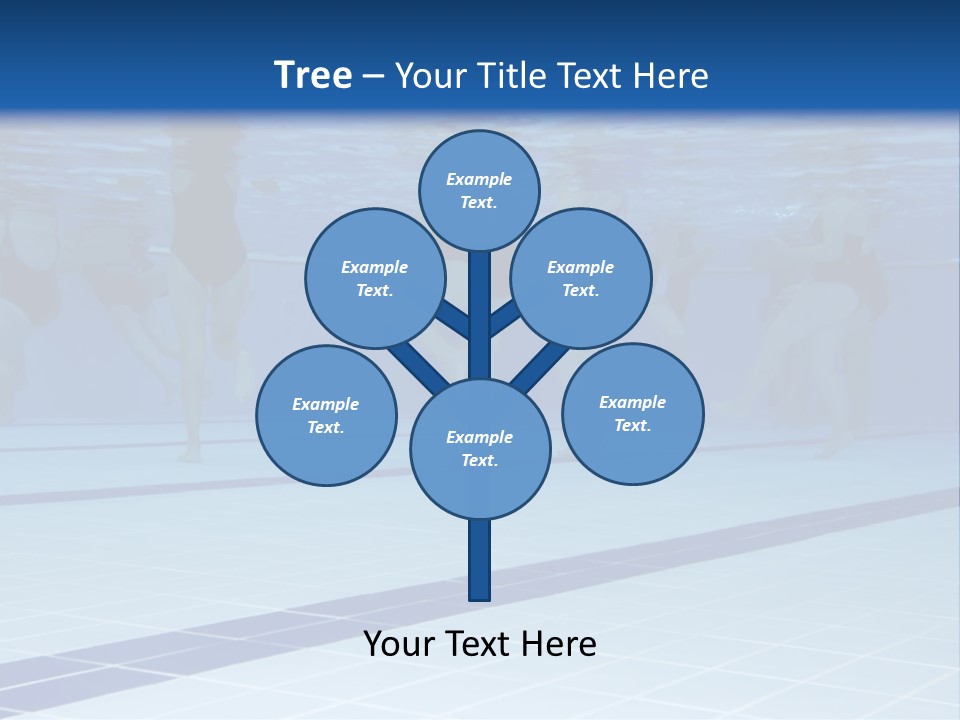 Tree – Your Title Text Here

Example Text.

Example Text.

Example Text.

Example Text.

Example Text.

Example Text.

Your Text Here